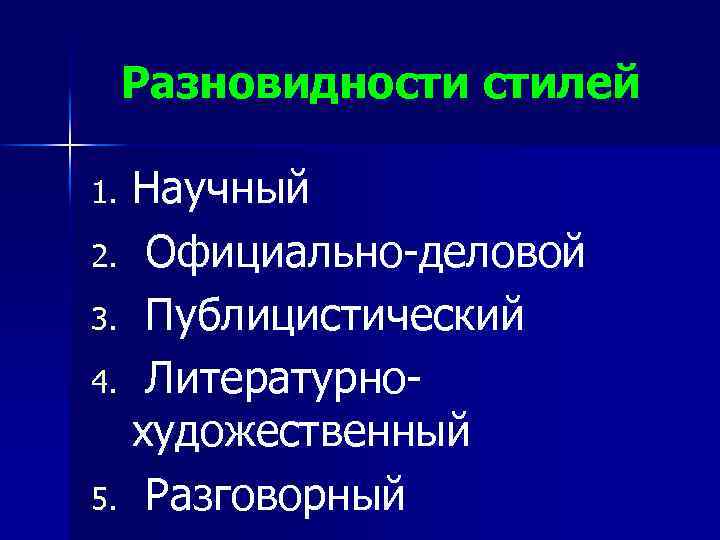 Разновидности стилей

1. Научный
2. Официально-деловой
3. Публицистический
4. Литературно-художественный
5. Разговорный